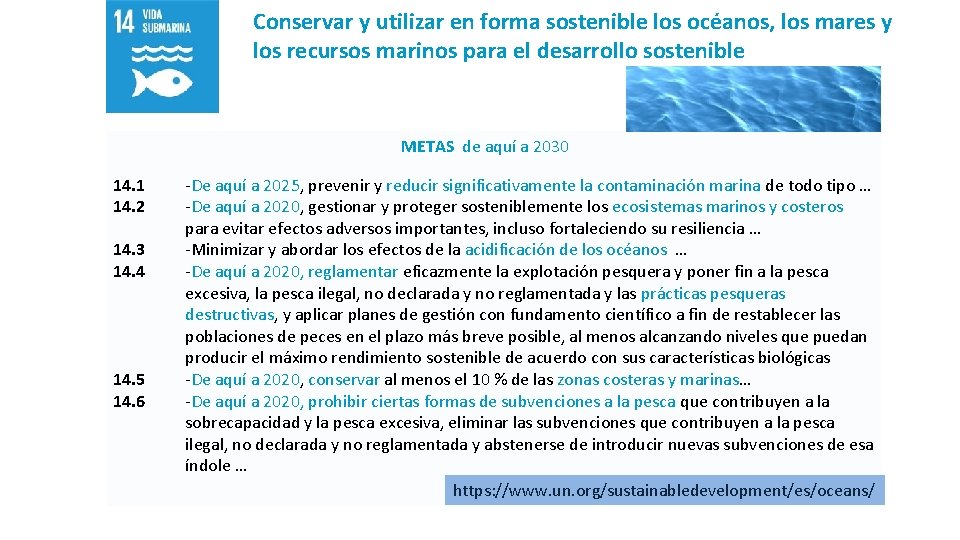 14 VIDA SUBMARINA

Conservar y utilizar en forma sostenible los océanos, los mares y los recursos marinos para el desarrollo sostenible

METAS de aquí a 2030

14.1 -De aquí a 2025, prevenir y reducir significativamente la contaminación marina de todo tipo …
14.2 -De aquí a 2020, gestionar y proteger sosteniblemente los ecosistemas marinos y costeros para evitar efectos adversos importantes, incluso fortaleciendo su resiliencia …
14.3 -Minimizar y abordar los efectos de la acidificación de los océanos …
14.4 -De aquí a 2020, reglamentar eficazmente la explotación pesquera y poner fin a la pesca excesiva, la pesca ilegal, no declarada y no reglamentada y las prácticas pesqueras destructivas, y aplicar planes de gestión con fundamento científico a fin de restablecer las poblaciones de peces en el plazo más breve posible, al menos alcanzando niveles que puedan producir el máximo rendimiento sostenible de acuerdo con sus características biológicas
14.5 -De aquí a 2020, conservar al menos el 10 % de las zonas costeras y marinas…
14.6 -De aquí a 2020, prohibir ciertas formas de subvenciones a la pesca que contribuyen a la sobrecapacidad y la pesca excesiva, eliminar las subvenciones que contribuyen a la pesca ilegal, no declarada y no reglamentada y abstenerse de introducir nuevas subvenciones de esa índole …

https://www.un.org/sustainabledevelopment/es/oceans/